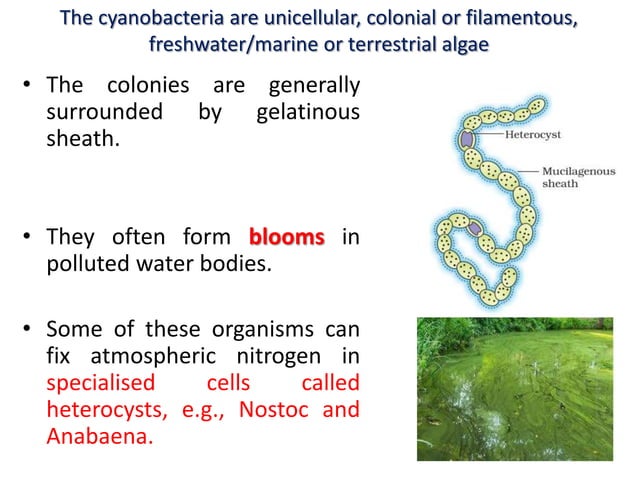 The cyanobacteria are unicellular, colonial or filamentous, freshwater/marine or terrestrial algae

• The colonies are generally surrounded by gelatinous sheath.

• They often form blooms in polluted water bodies.

• Some of these organisms can fix atmospheric nitrogen in specialised cells called heterocysts, e.g., Nostoc and Anabaena.

Heterocyst

Mucilagenous sheath